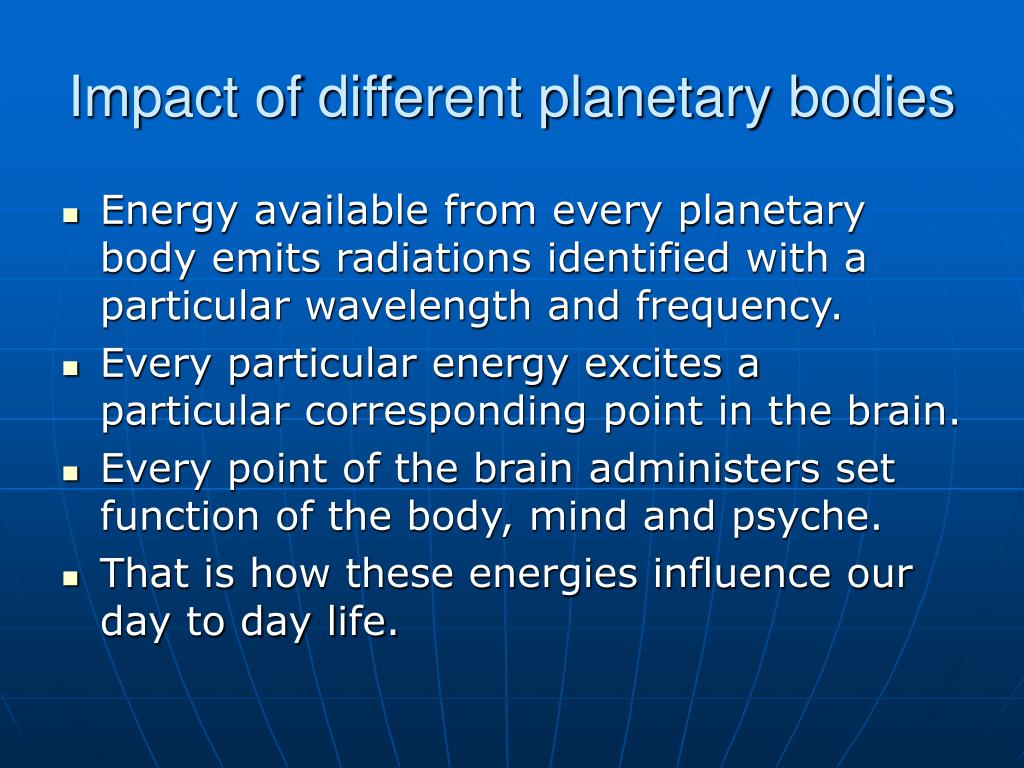 Impact of different planetary bodies

- Energy available from every planetary body emits radiations identified with a particular wavelength and frequency.
- Every particular energy excites a particular corresponding point in the brain.
- Every point of the brain administers set function of the body, mind and psyche.
- That is how these energies influence our day to day life.